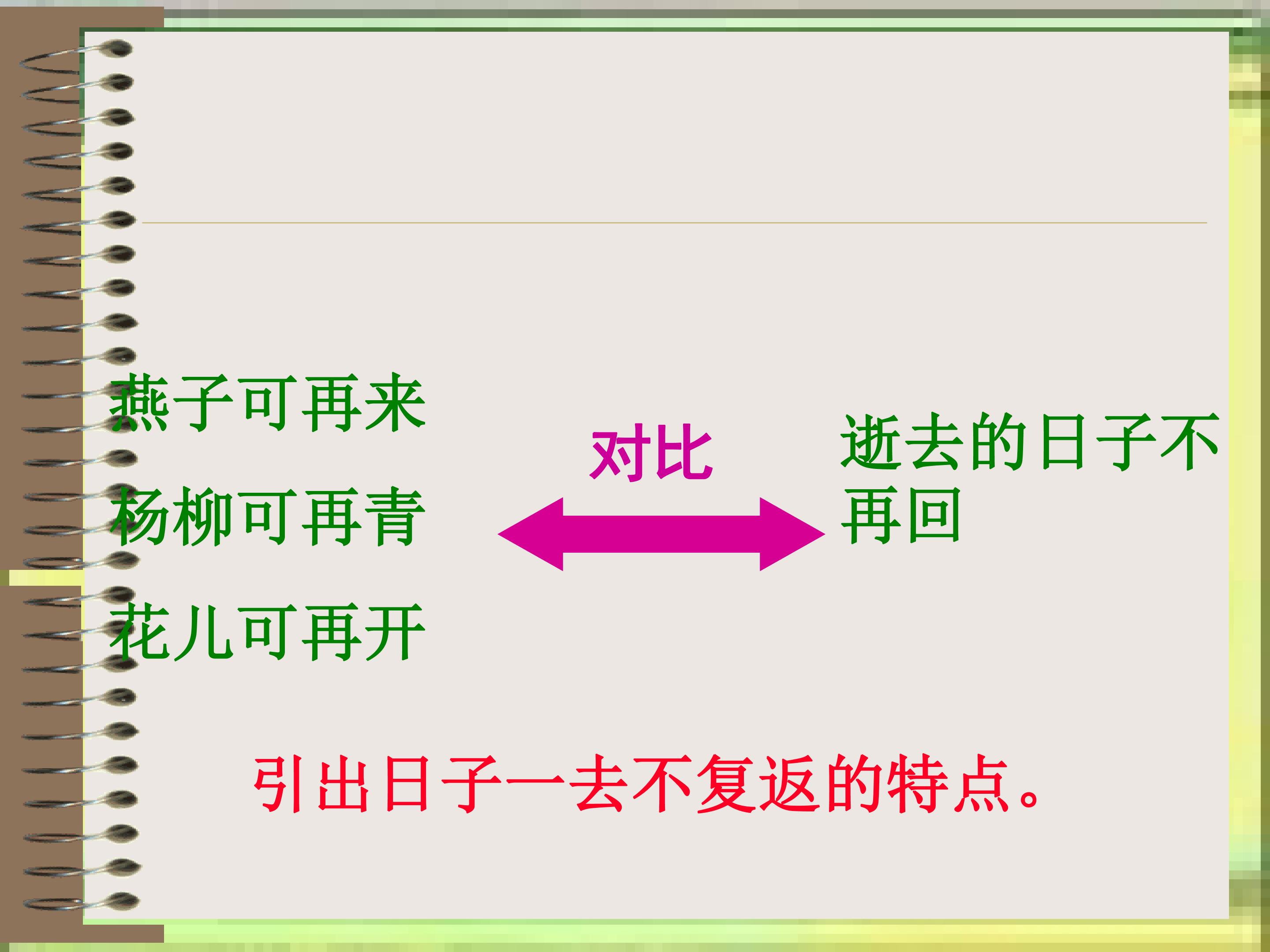 燕子可再来

杨柳可再青

花儿可再开

对比

逝去的日子不再回

引出日子一去不复返的特点。